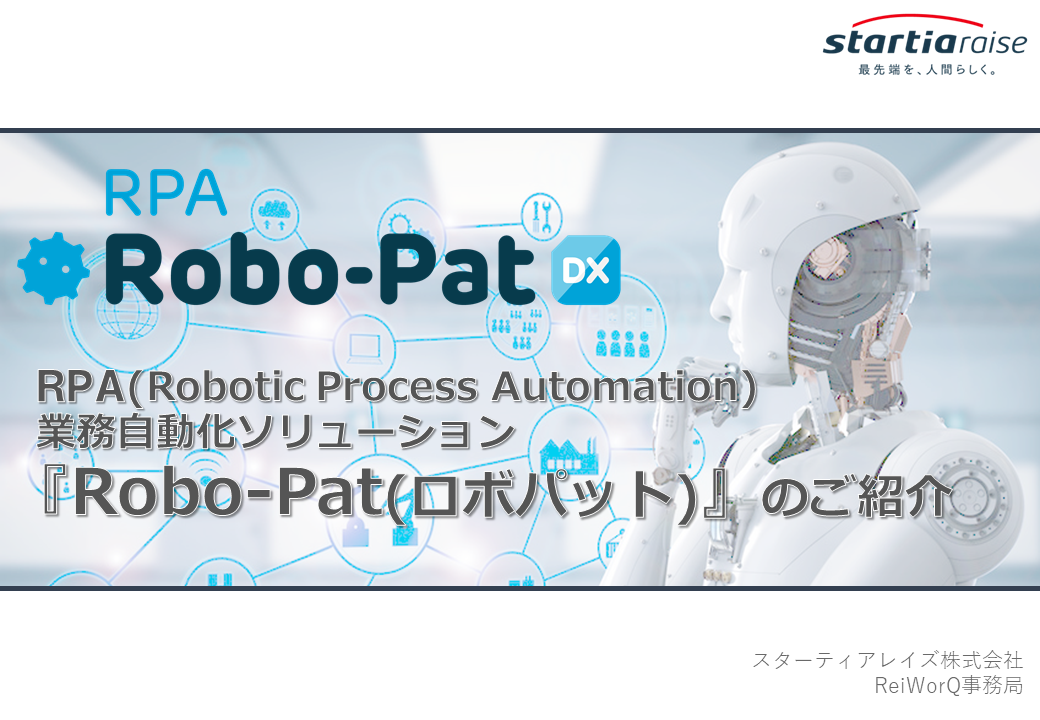 startiaraise
最先端を、人間らしく。

RPA
Robo-Pat DX

RPA(Robotic Process Automation)
業務自動化ソリューション
『Robo-Pat(ロボパット)』のご紹介

スターティアレイズ株式会社
ReiWorQ事務局